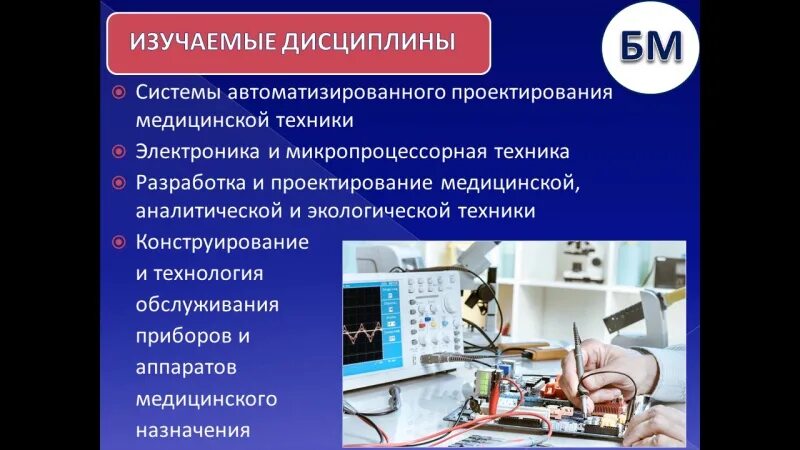 ИЗУЧАЕМЫЕ ДИСЦИПЛИНЫ

БМ

Системы автоматизированного проектирования медицинской техники

Электроника и микропроцессорная техника

Разработка и проектирование медицинской, аналитической и экологической техники

Конструирование и технология обслуживания приборов и аппаратов медицинского назначения